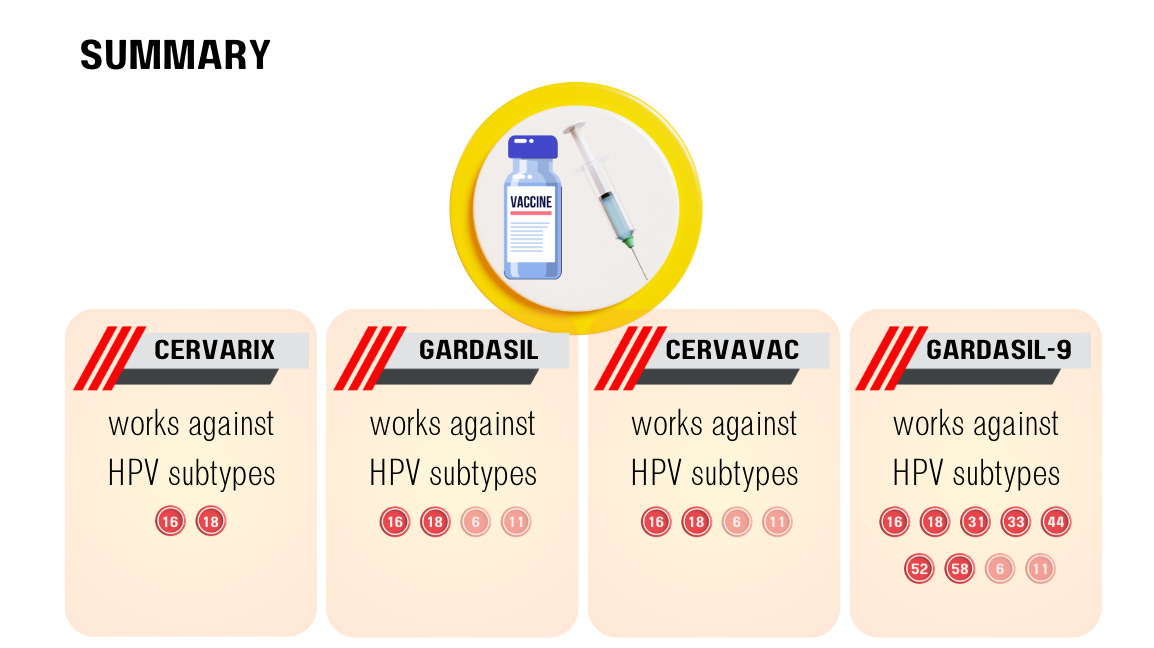 SUMMARY

VACCINE

CERVARIX

works against HPV subtypes

16 18

GARDASIL

works against HPV subtypes

16 18 6 11

CERVAVAC

works against HPV subtypes

16 18 6 11

GARDASIL-9

works against HPV subtypes

16 18 31 33 44

52 58 6 11